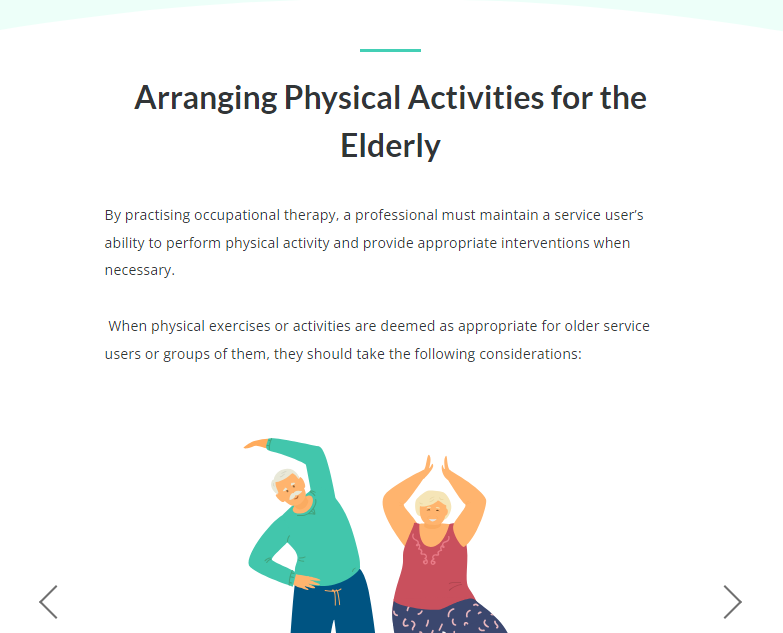 Arranging Physical Activities for the Elderly

By practising occupational therapy, a professional must maintain a service user's ability to perform physical activity and provide appropriate interventions when necessary.

When physical exercises or activities are deemed as appropriate for older service users or groups of them, they should take the following considerations: